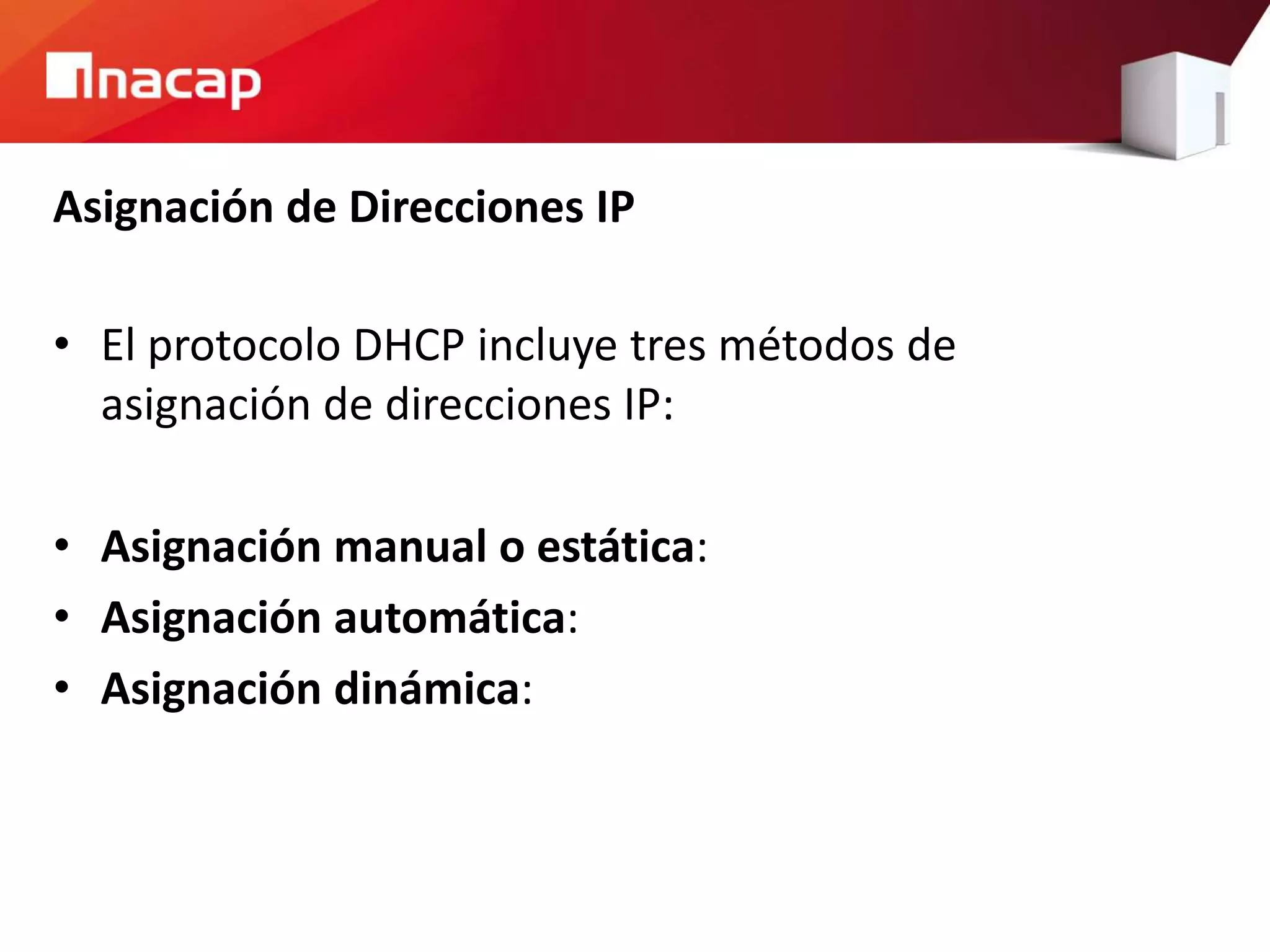 inacap

Asignación de Direcciones IP

• El protocolo DHCP incluye tres métodos de asignación de direcciones IP:

• Asignación manual o estática:
• Asignación automática:
• Asignación dinámica: